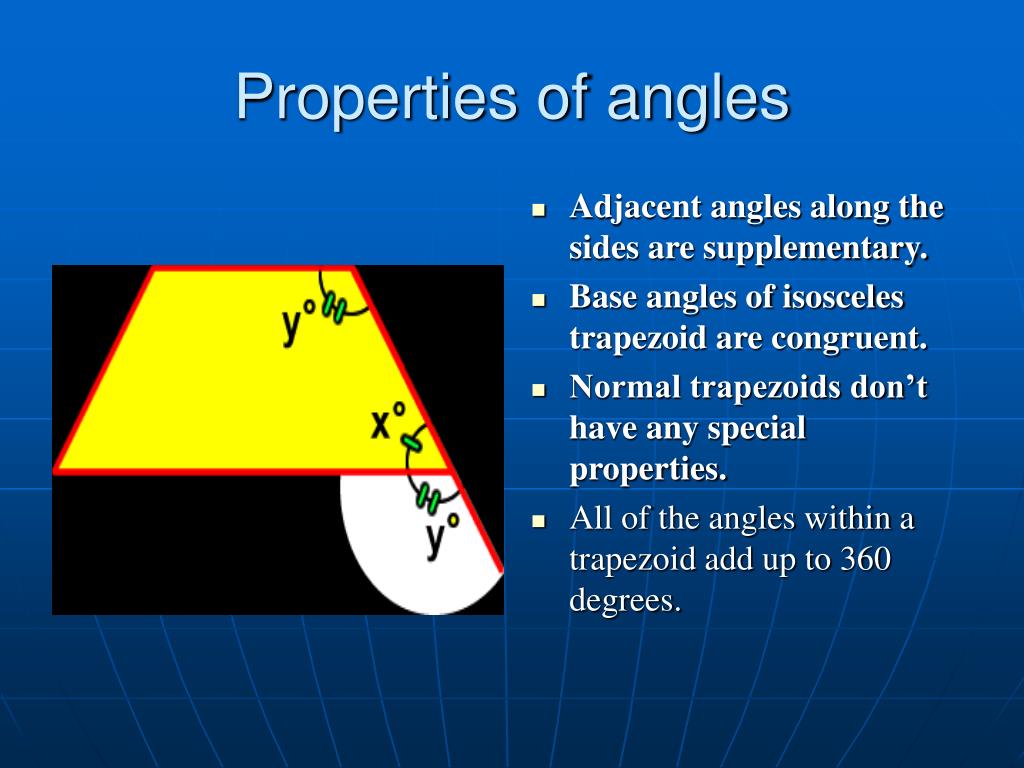 Properties of angles

$y°$

$x°$

$y°$

- Adjacent angles along the sides are supplementary.
- Base angles of isosceles trapezoid are congruent.
- Normal trapezoids don’t have any special properties.
- All of the angles within a trapezoid add up to 360 degrees.